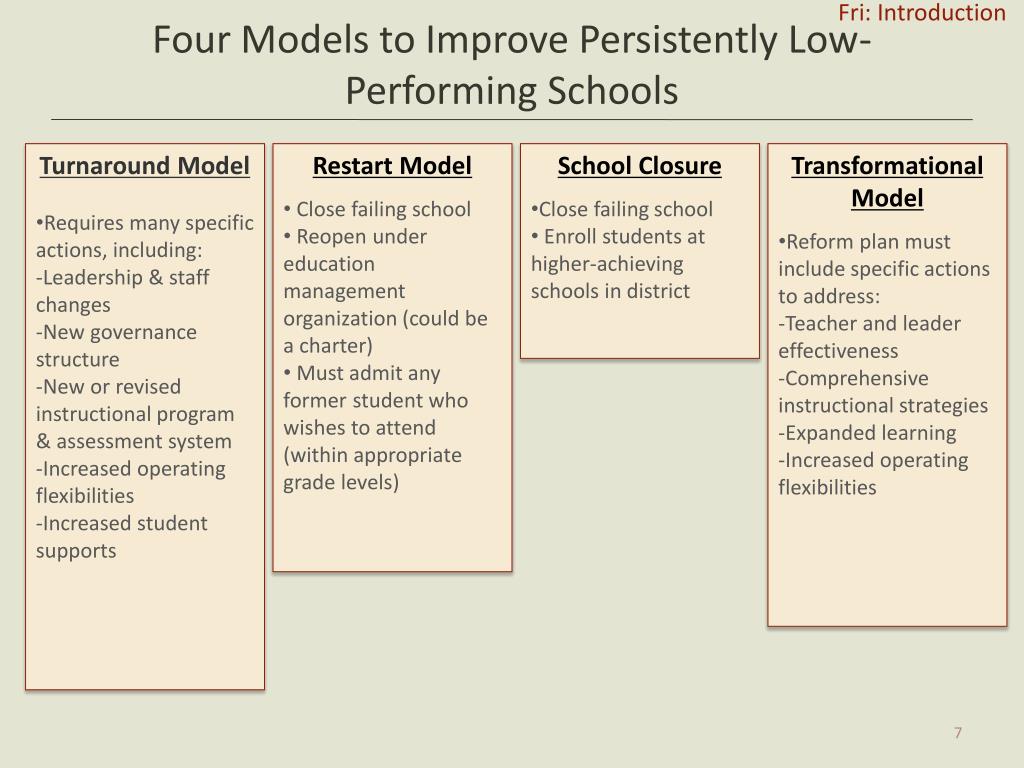 Fri: Introduction

Four Models to Improve Persistently Low-Performing Schools

Turnaround Model

•Requires many specific actions, including:
-Leadership & staff changes
-New governance structure
-New or revised instructional program & assessment system
-Increased operating flexibilities
-Increased student supports

Restart Model

• Close failing school
• Reopen under education management organization (could be a charter)
• Must admit any former student who wishes to attend (within appropriate grade levels)

School Closure

•Close failing school
• Enroll students at higher-achieving schools in district

Transformational Model

•Reform plan must include specific actions to address:
-Teacher and leader effectiveness
-Comprehensive instructional strategies
-Expanded learning
-Increased operating flexibilities

7